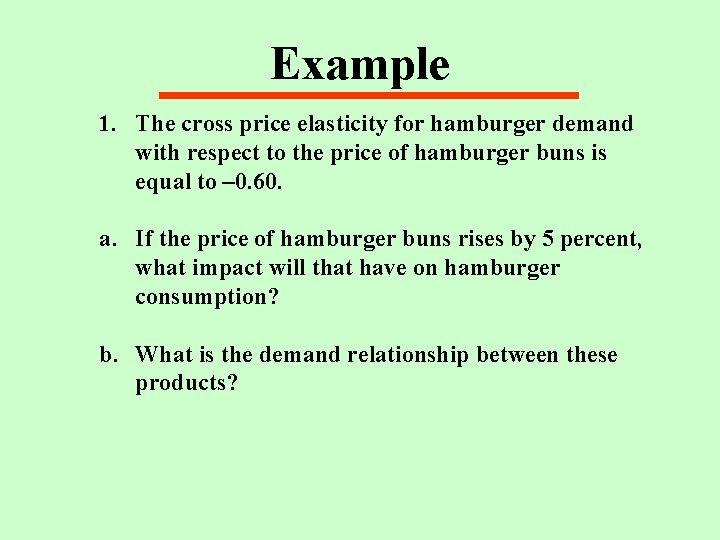 Example

1. The cross price elasticity for hamburger demand with respect to the price of hamburger buns is equal to –0.60.

a. If the price of hamburger buns rises by 5 percent, what impact will that have on hamburger consumption?

b. What is the demand relationship between these products?